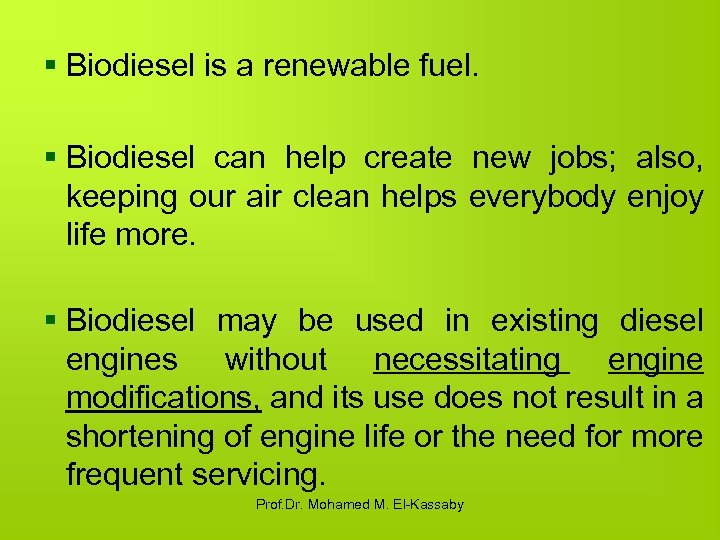 ▪ Biodiesel is a renewable fuel.

▪ Biodiesel can help create new jobs; also, keeping our air clean helps everybody enjoy life more.

▪ Biodiesel may be used in existing diesel engines without necessitating engine modifications, and its use does not result in a shortening of engine life or the need for more frequent servicing.

Prof.Dr. Mohamed M. El-Kassaby